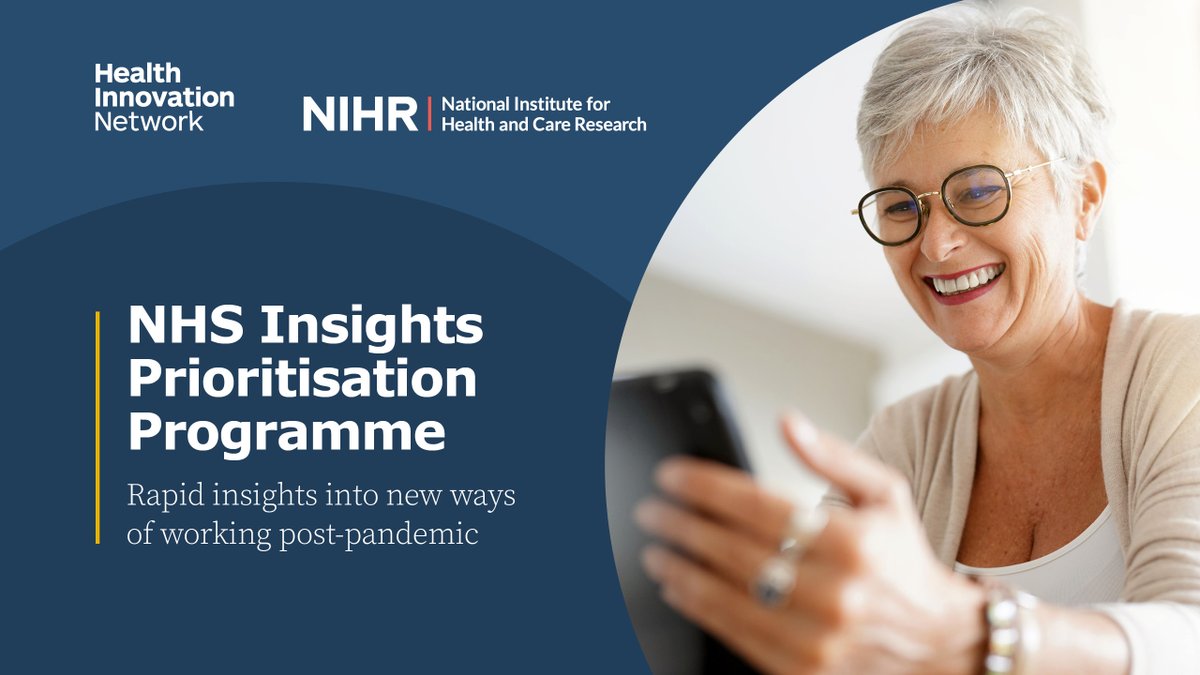 Health Innovation Network

NIHR | National Institute for Health and Care Research

NHS Insights Prioritisation Programme

Rapid insights into new ways of working post-pandemic